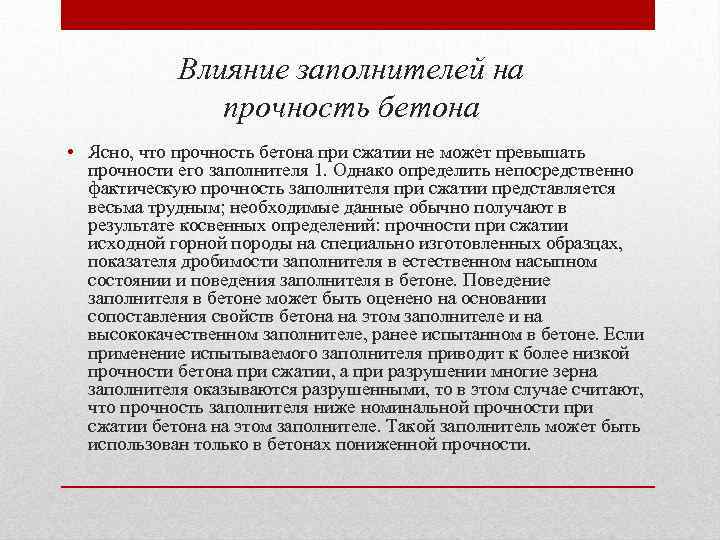 Влияние заполнителей на прочность бетона

• Ясно, что прочность бетона при сжатии не может превышать прочности его заполнителя 1. Однако определить непосредственно фактическую прочность заполнителя при сжатии представляется весьма трудным; необходимые данные обычно получают в результате косвенных определений: прочности при сжатии исходной горной породы на специально изготовленных образцах, показателя дробимости заполнителя в естественном насыпном состоянии и поведения заполнителя в бетоне. Поведение заполнителя в бетоне может быть оценено на основании сопоставления свойств бетона на этом заполнителе и на высококачественном заполнителе, ранее испытанном в бетоне. Если применение испытываемого заполнителя приводит к более низкой прочности бетона при сжатии, а при разрушении многие зерна заполнителя оказываются разрушенными, то в этом случае считают, что прочность заполнителя ниже номинальной прочности при сжатии бетона на этом заполнителе. Такой заполнитель может быть использован только в бетонах пониженной прочности.